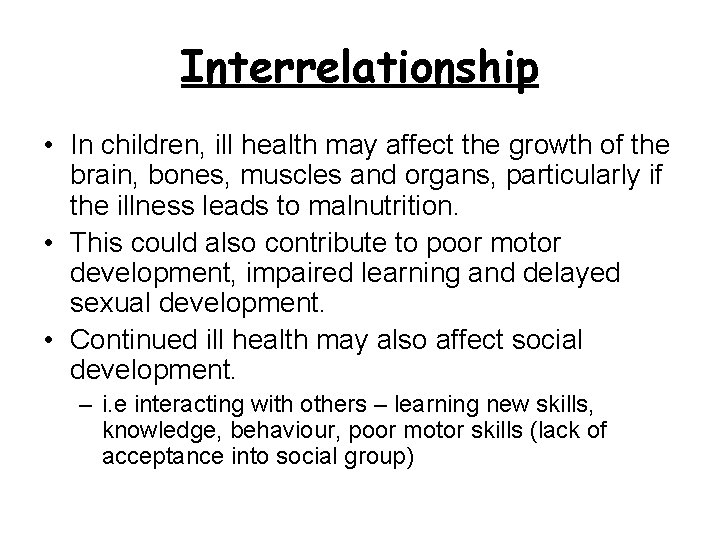 Interrelationship

• In children, ill health may affect the growth of the brain, bones, muscles and organs, particularly if the illness leads to malnutrition.
• This could also contribute to poor motor development, impaired learning and delayed sexual development.
• Continued ill health may also affect social development.
– i.e interacting with others – learning new skills, knowledge, behaviour, poor motor skills (lack of acceptance into social group)